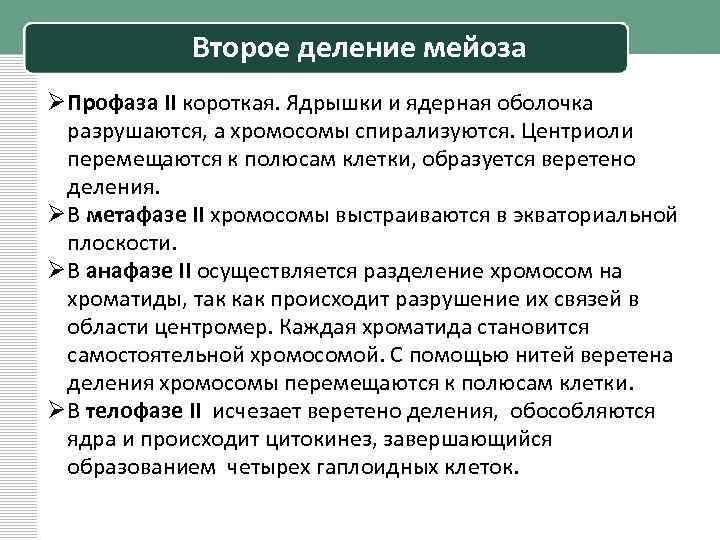 Второе деление мейоза

➢Профаза II короткая. Ядрышки и ядерная оболочка разрушаются, а хромосомы спирализуются. Центриоли перемещаются к полюсам клетки, образуется веретено деления.

➢В метафазе II хромосомы выстраиваются в экваториальной плоскости.

➢В анафазе II осуществляется разделение хромосом на хроматиды, так как происходит разрушение их связей в области центромер. Каждая хроматида становится самостоятельной хромосомой. С помощью нитей веретена деления хромосомы перемещаются к полюсам клетки.

➢В телофазе II исчезает веретено деления, обособляются ядра и происходит цитокинез, завершающийся образованием четырех гаплоидных клеток.